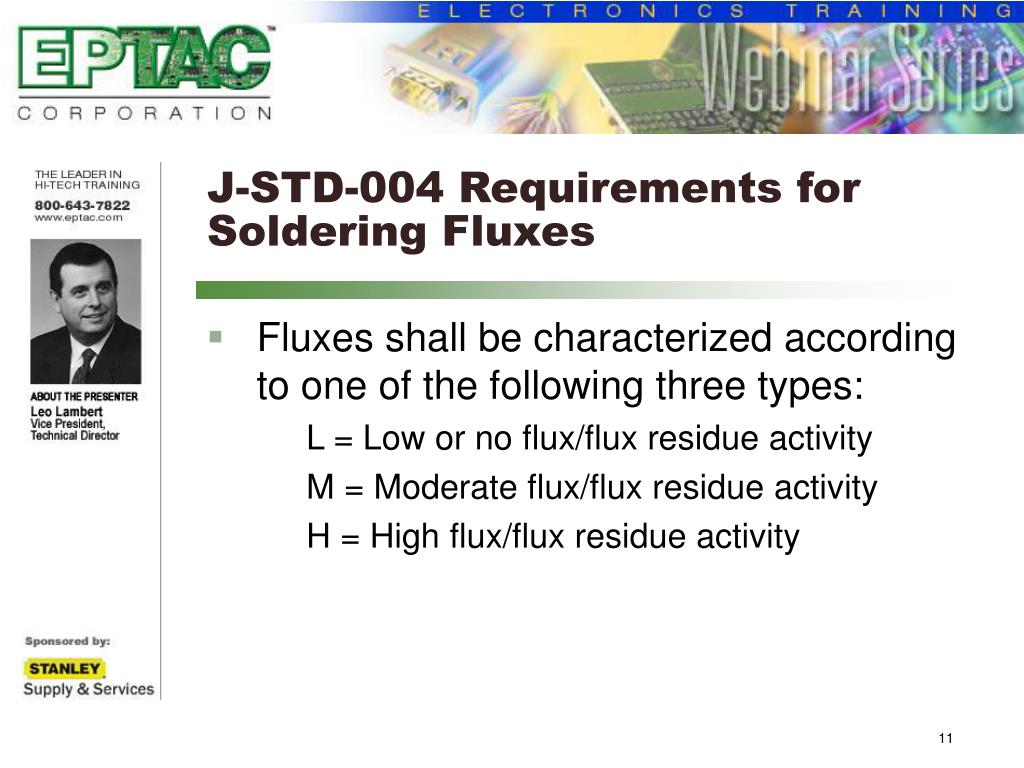 ELECTRONICS TRAINING

EPTAC
CORPORATION

Webinar Series

THE LEADER IN HI-TECH TRAINING
800-643-7822
www.eptac.com

ABOUT THE PRESENTER
Leo Lambert
Vice President,
Technical Director

Sponsored by:
STANLEY
Supply & Services

J-STD-004 Requirements for Soldering Fluxes

Fluxes shall be characterized according to one of the following three types:

L = Low or no flux/flux residue activity

M = Moderate flux/flux residue activity

H = High flux/flux residue activity

11